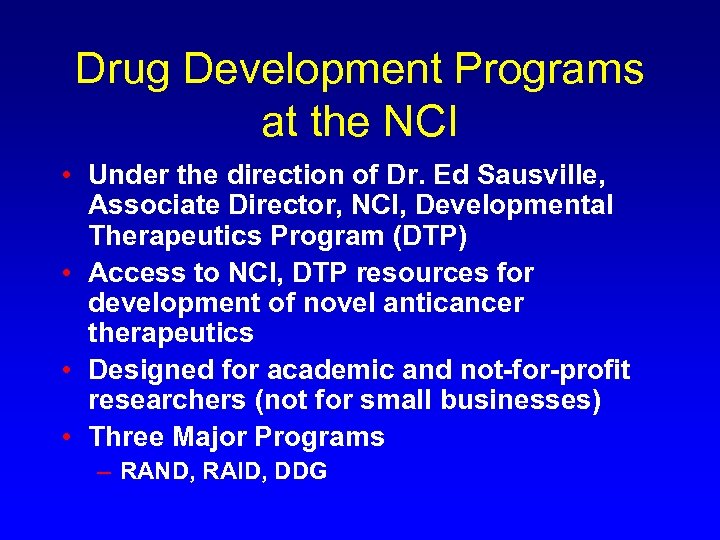 Drug Development Programs at the NCI

• Under the direction of Dr. Ed Sausville, Associate Director, NCI, Developmental Therapeutics Program (DTP)
• Access to NCI, DTP resources for development of novel anticancer therapeutics
• Designed for academic and not-for-profit researchers (not for small businesses)
• Three Major Programs
– RAND, RAID, DDG